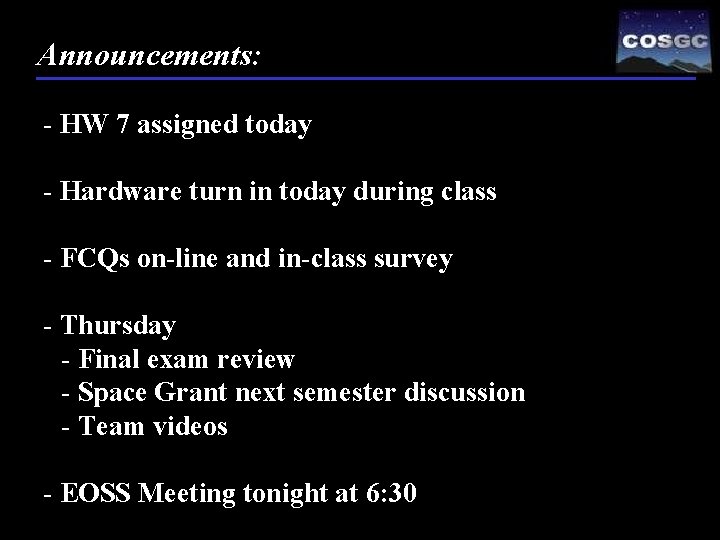 Announcements:

COSGC

- HW 7 assigned today

- Hardware turn in today during class

- FCQs on-line and in-class survey

- Thursday
- Final exam review
- Space Grant next semester discussion
- Team videos

- EOSS Meeting tonight at 6:30